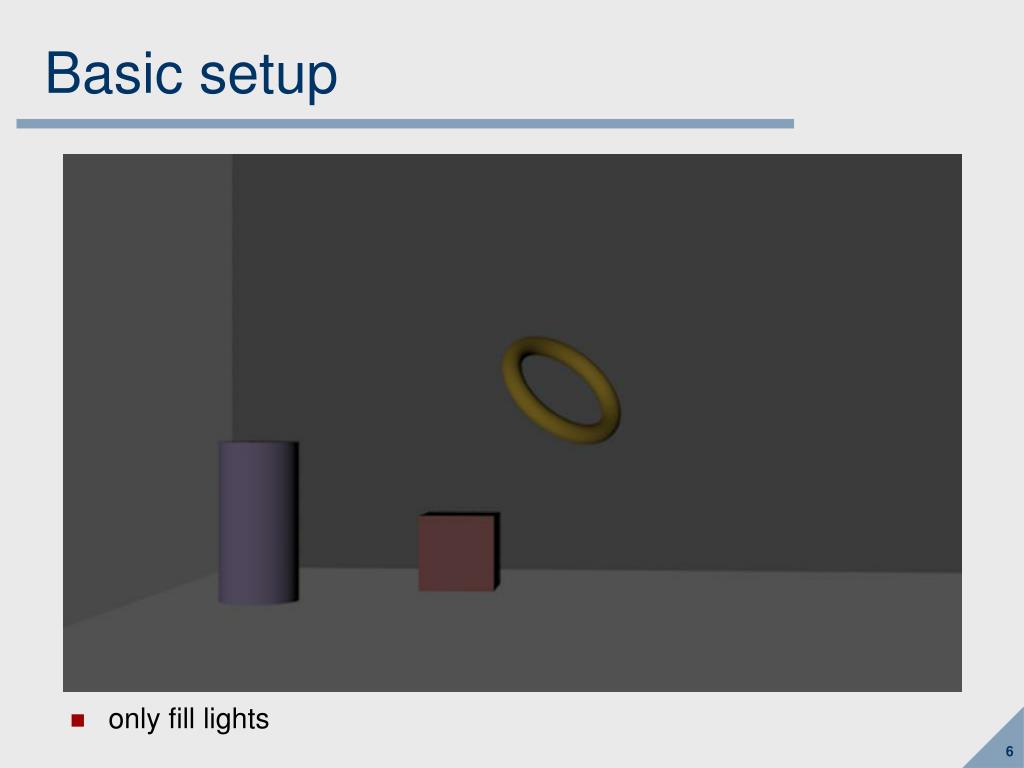 Basic setup

only fill lights

6